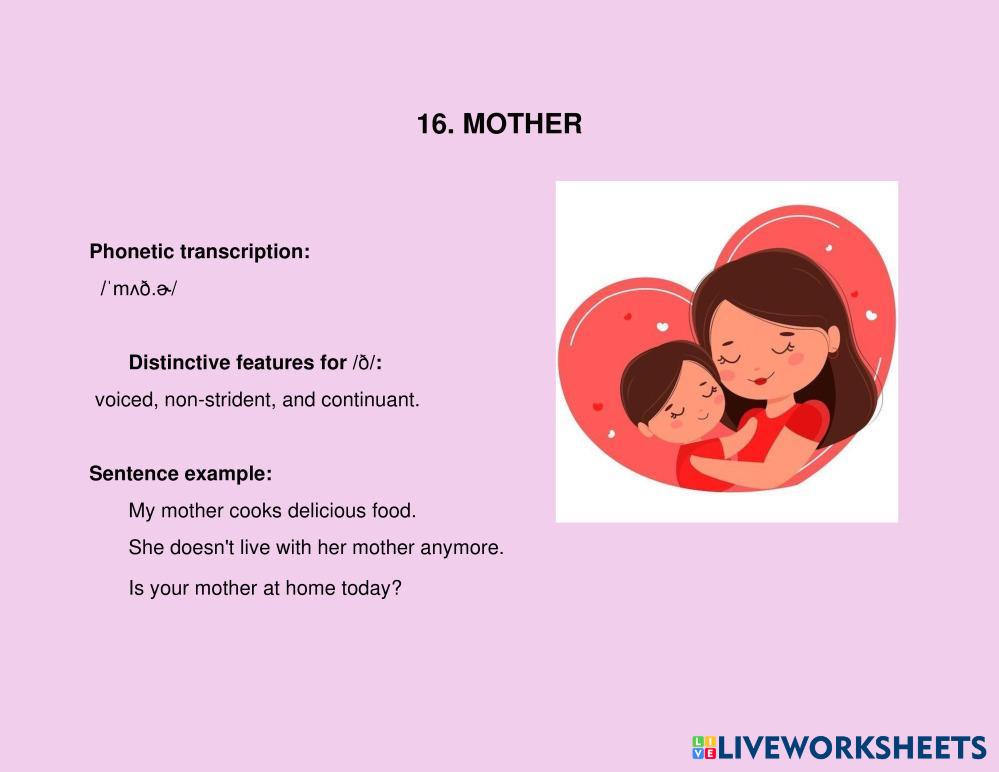 16. MOTHER

Phonetic transcription:
/ˈmʌð.ɚ/

Distinctive features for /ð/:
voiced, non-strident, and continuant.

Sentence example:
My mother cooks delicious food.
She doesn't live with her mother anymore.
Is your mother at home today?

LIVEWORKSHEETS